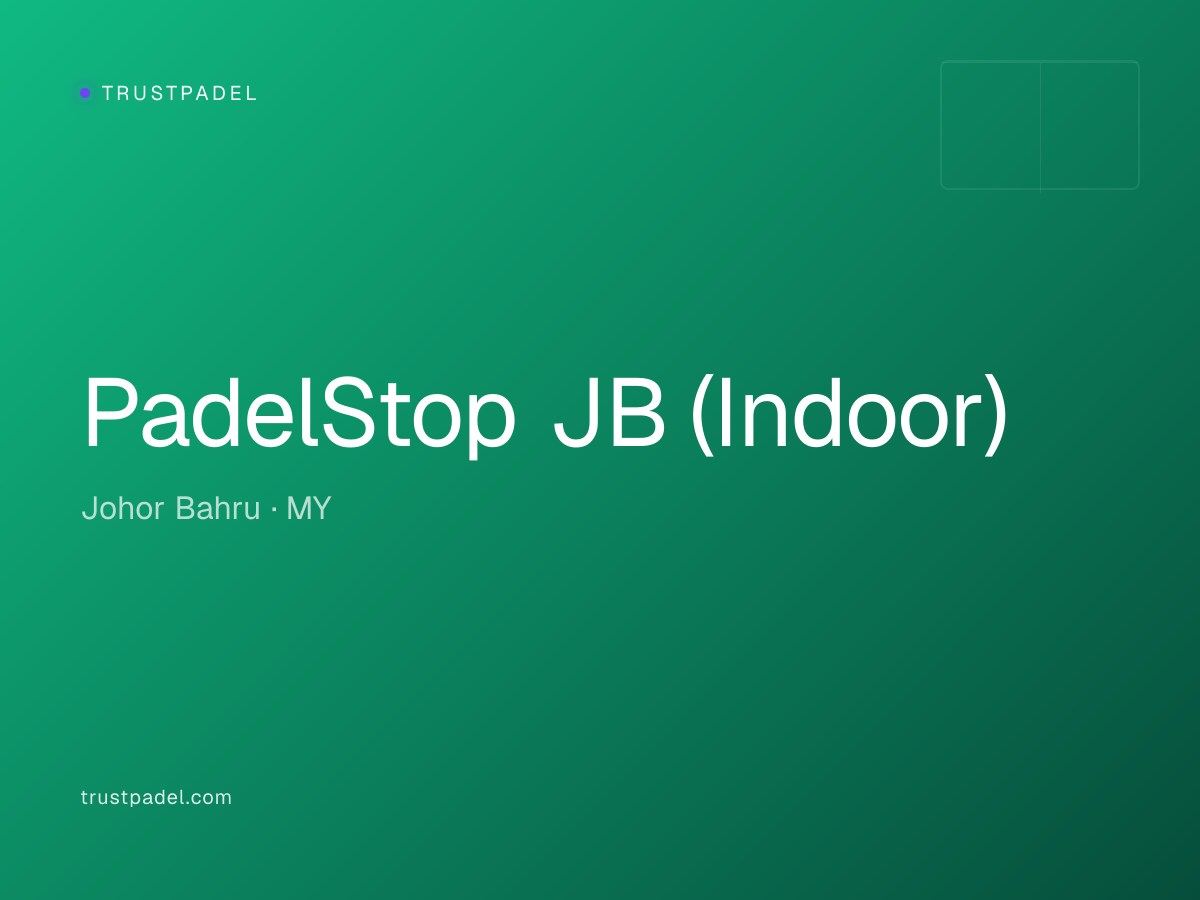 TRUSTPADEL

PadelStop JB (Indoor)

Johor Bahru · MY

trustpadel.com